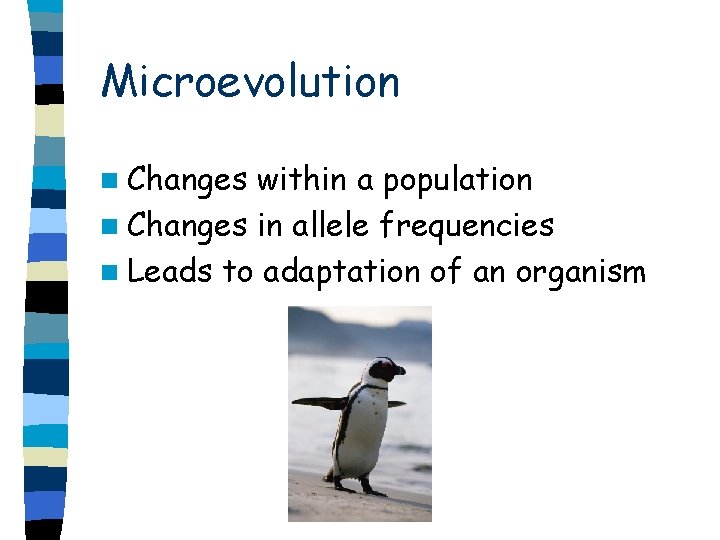 Microevolution

- Changes within a population
- Changes in allele frequencies
- Leads to adaptation of an organism